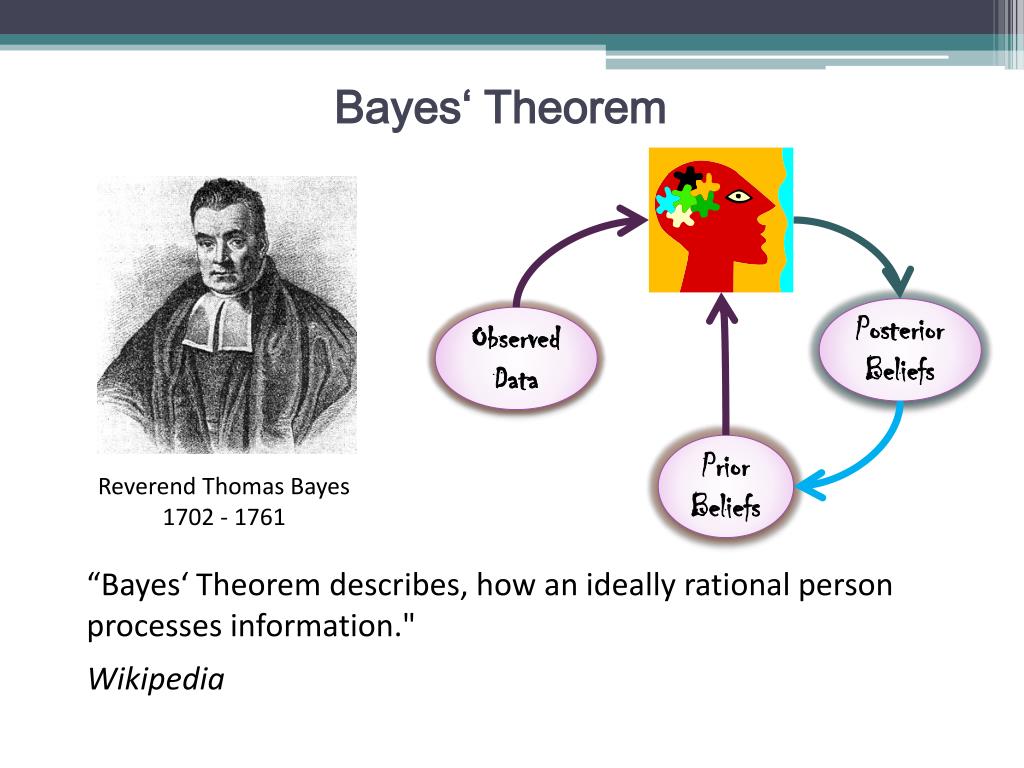 Bayes‘ Theorem

Observed Data

Posterior Beliefs

Prior Beliefs

Reverend Thomas Bayes
1702 - 1761

“Bayes‘ Theorem describes, how an ideally rational person processes information."

Wikipedia